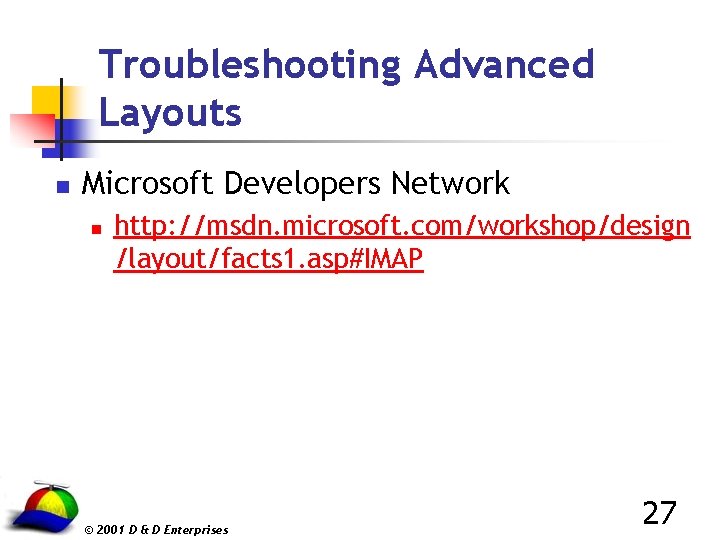 Troubleshooting Advanced Layouts

Microsoft Developers Network

http://msdn.microsoft.com/workshop/design/layout/facts1.asp#IMAP

© 2001 D & D Enterprises

27